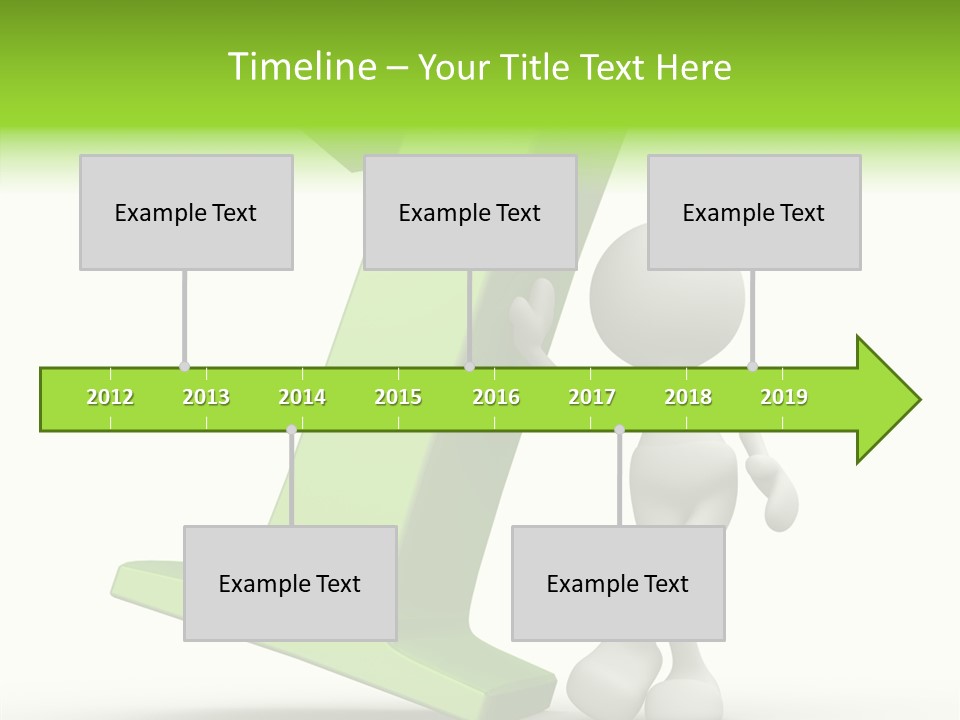 Timeline – Your Title Text Here

Example Text

Example Text

Example Text

2012 2013 2014 2015 2016 2017 2018 2019

Example Text

Example Text